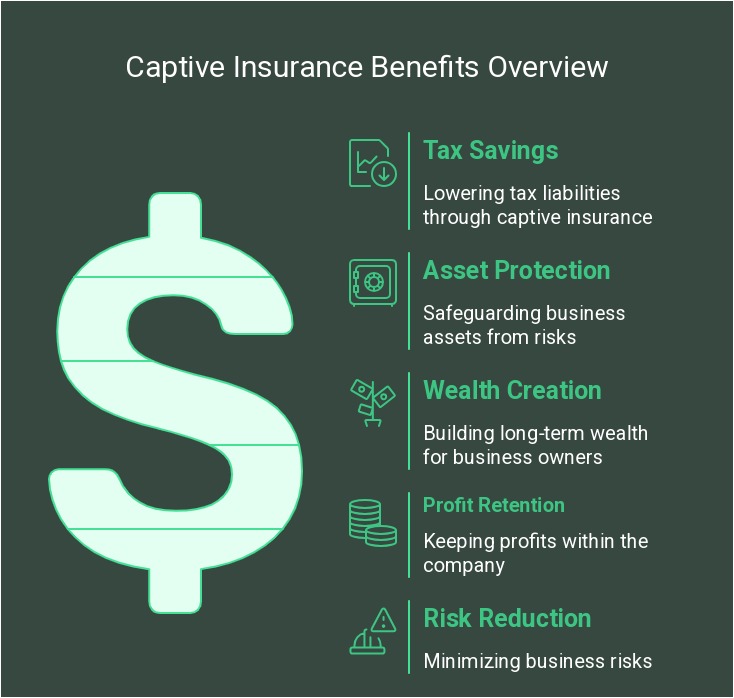 Captive Insurance Benefits Overview

Tax Savings

Lowering tax liabilities through captive insurance

Asset Protection

Safeguarding business assets from risks

Wealth Creation

Building long-term wealth for business owners

Profit Retention

Keeping profits within the company

Risk Reduction

Minimizing business risks